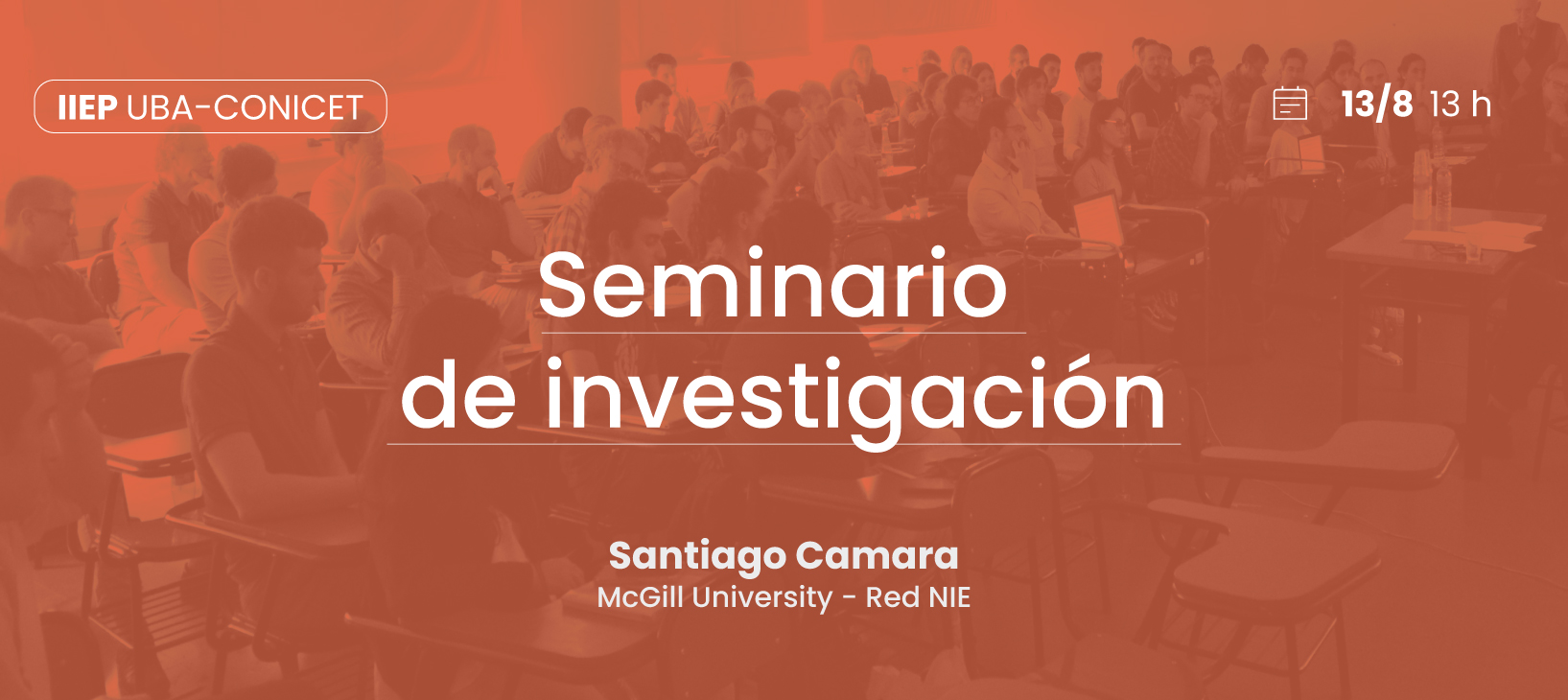 IIEP UBA-CONICET

13/8 13 h

Seminario de investigación

Santiago Camara
McGill University - Red NIE